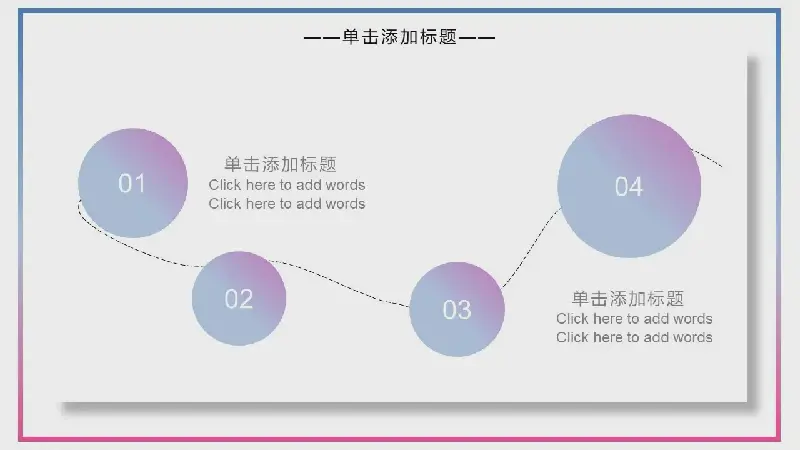 ——单击添加标题——

01

单击添加标题
Click here to add words
Click here to add words

02

03

04

单击添加标题
Click here to add words
Click here to add words